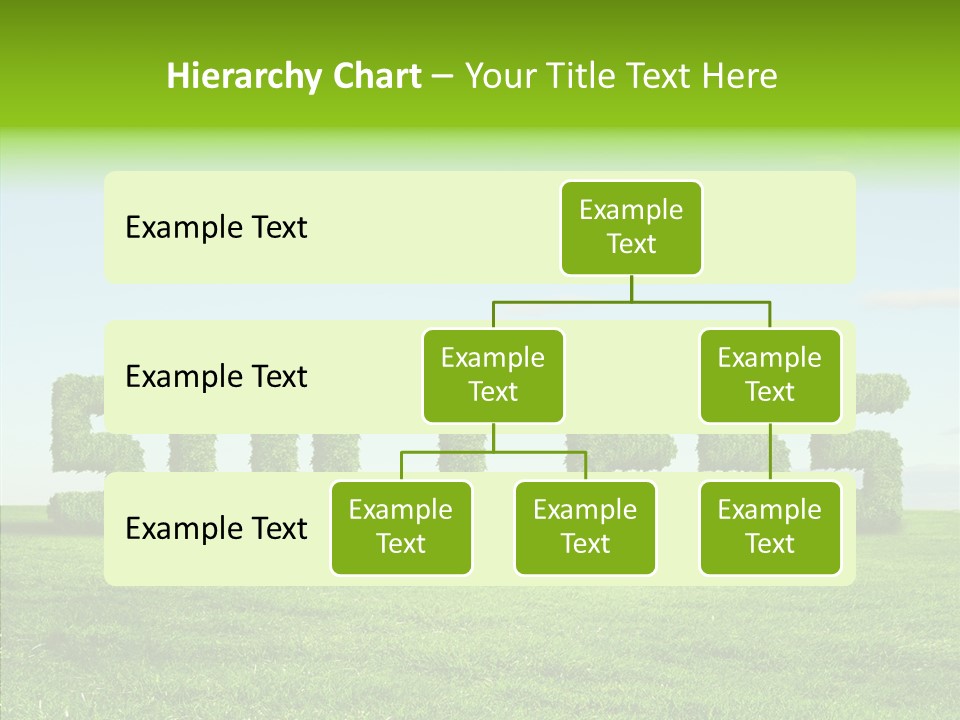 Hierarchy Chart – Your Title Text Here

Example Text

Example Text

Example Text

Example Text

Example Text

Example Text

Example Text

Example Text

Example Text